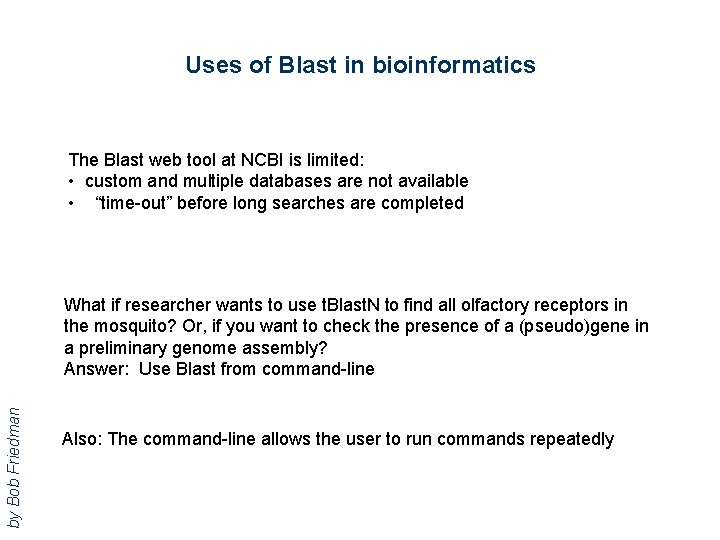 Uses of Blast in bioinformatics

The Blast web tool at NCBI is limited:
• custom and multiple databases are not available
• "time-out" before long searches are completed

What if researcher wants to use tBlastN to find all olfactory receptors in the mosquito? Or, if you want to check the presence of a (pseudo)gene in a preliminary genome assembly?
Answer: Use Blast from command-line

Also: The command-line allows the user to run commands repeatedly

by Bob Friedman